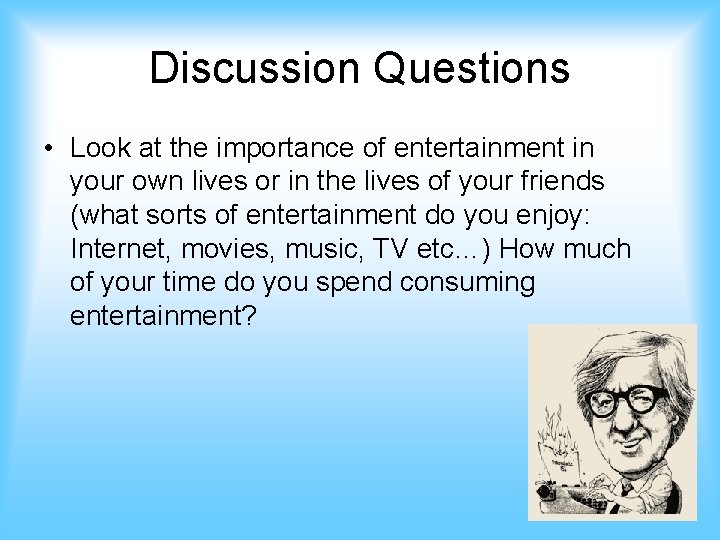 Discussion Questions

• Look at the importance of entertainment in your own lives or in the lives of your friends (what sorts of entertainment do you enjoy: Internet, movies, music, TV etc…) How much of your time do you spend consuming entertainment?